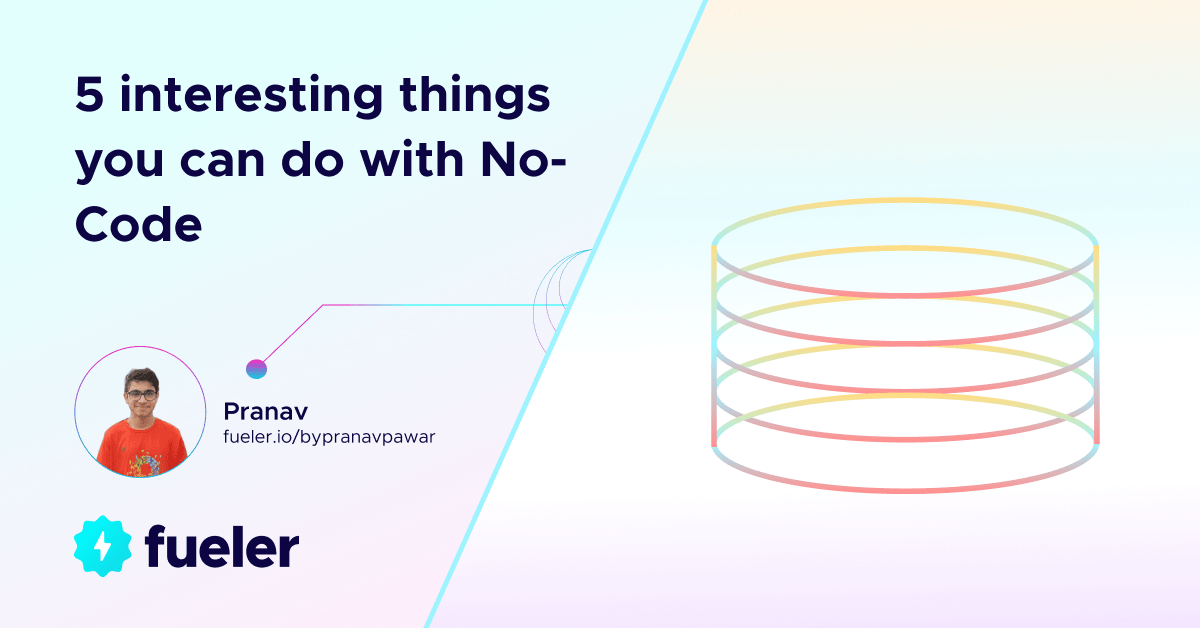 5 interesting things you can do with No-Code

Pranav
fueler.io/bypranavpawar

fueler